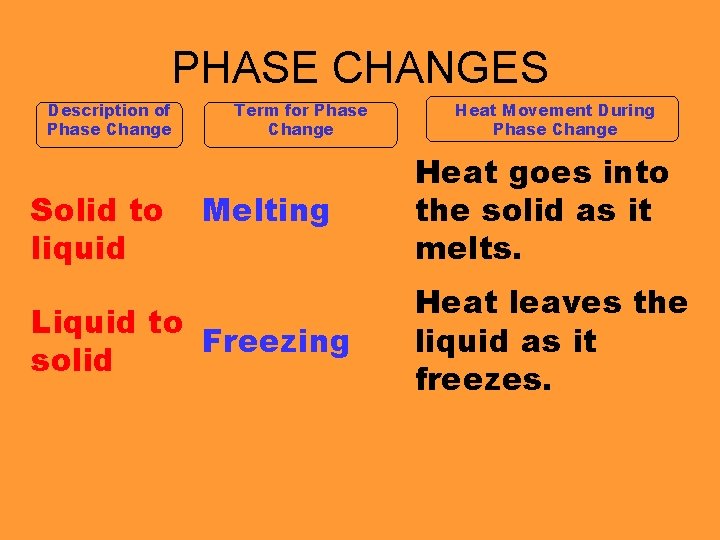 PHASE CHANGES

| Description of Phase Change | Term for Phase Change | Heat Movement During Phase Change |
|---|---|---|
| Solid to liquid | Melting | Heat goes into the solid as it melts. |
| Liquid to solid | Freezing | Heat leaves the liquid as it freezes. |